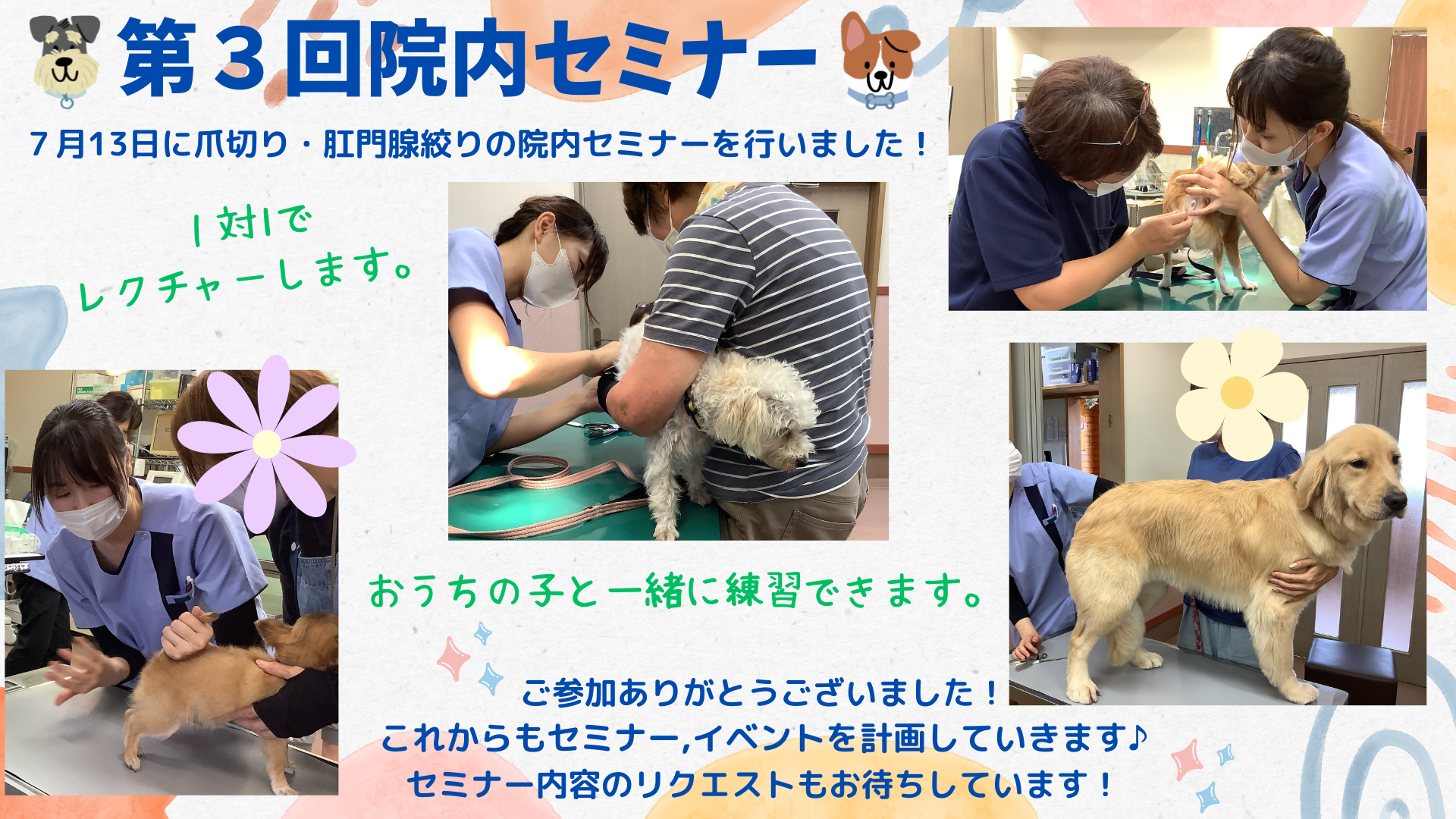 第３回院内セミナー

７月13日に爪切り・肛門腺絞りの院内セミナーを行いました！

１対１で
レクチャーします。

おうちの子と一緒に練習できます。

ご参加ありがとうございました！
これからもセミナー,イベントを計画していきます♪
セミナー内容のリクエストもお待ちしています！